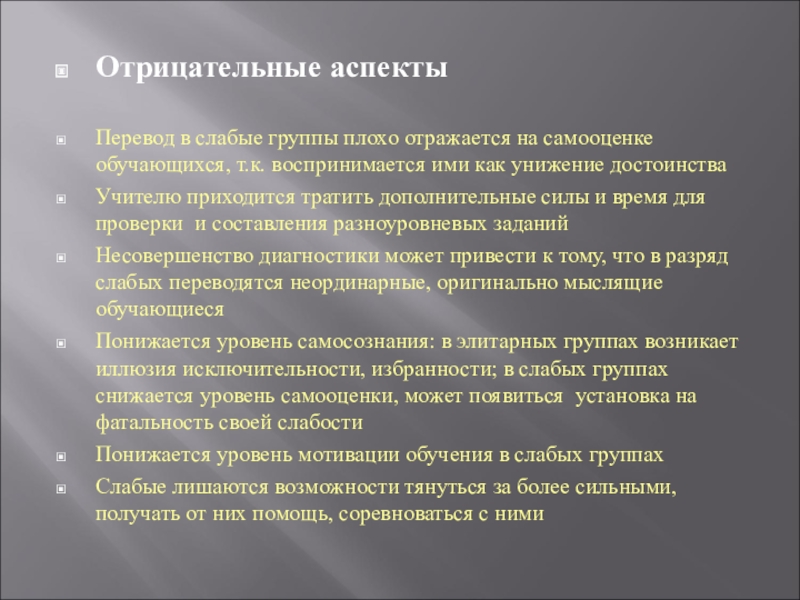 Отрицательные аспекты

Перевод в слабые группы плохо отражается на самооценке обучающихся, т.к. воспринимается ими как унижение достоинства

Учителю приходится тратить дополнительные силы и время для проверки и составления разноуровневых заданий

Несовершенство диагностики может привести к тому, что в разряд слабых переводятся неординарные, оригинально мыслящие обучающиеся

Понижается уровень самосознания: в элитарных группах возникает иллюзия исключительности, избранности; в слабых группах снижается уровень самооценки, может появиться установка на фатальность своей слабости

Понижается уровень мотивации обучения в слабых группах

Слабые лишаются возможности тянуться за более сильными, получать от них помощь, соревноваться с ними